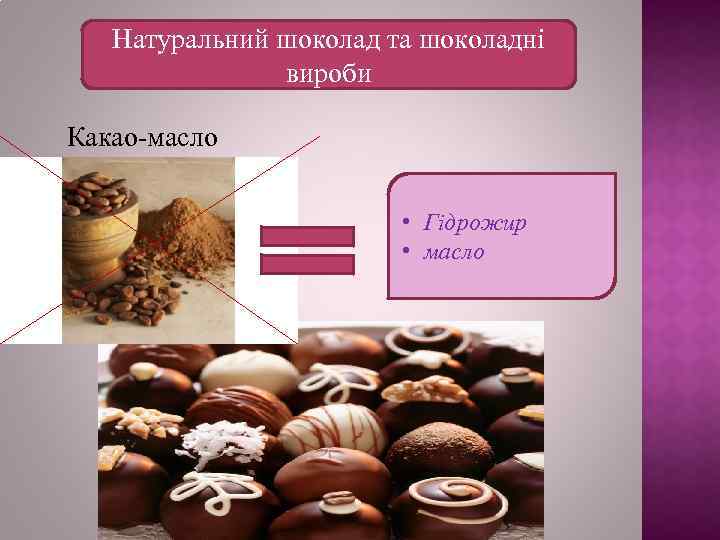 Натуральний шоколад та шоколадні вироби

Какао-масло

• Гідрожир
• масло